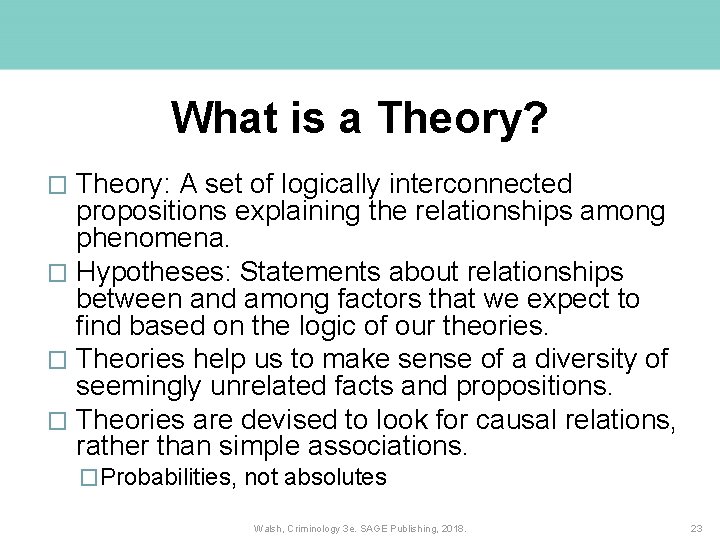 What is a Theory?

□ Theory: A set of logically interconnected propositions explaining the relationships among phenomena.

□ Hypotheses: Statements about relationships between and among factors that we expect to find based on the logic of our theories.

□ Theories help us to make sense of a diversity of seemingly unrelated facts and propositions.

□ Theories are devised to look for causal relations, rather than simple associations.

□ Probabilities, not absolutes

Walsh, Criminology 3e. SAGE Publishing, 2018.

23